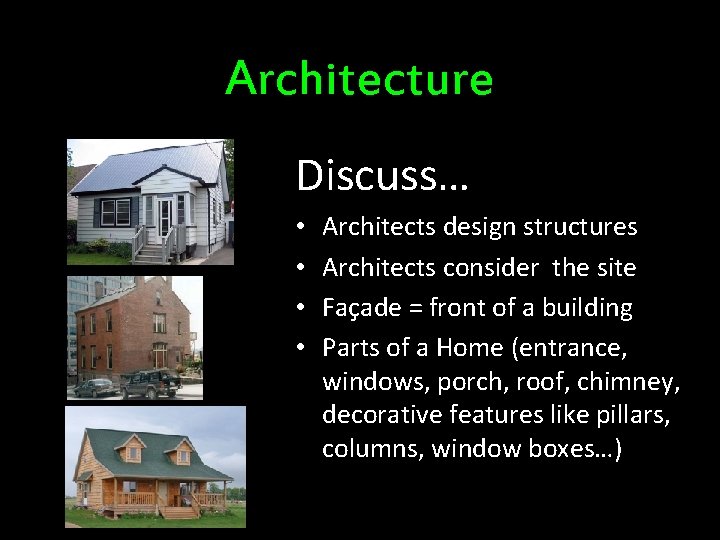 Architecture

Discuss…

• Architects design structures
• Architects consider the site
• Façade = front of a building
• Parts of a Home (entrance, windows, porch, roof, chimney, decorative features like pillars, columns, window boxes…)